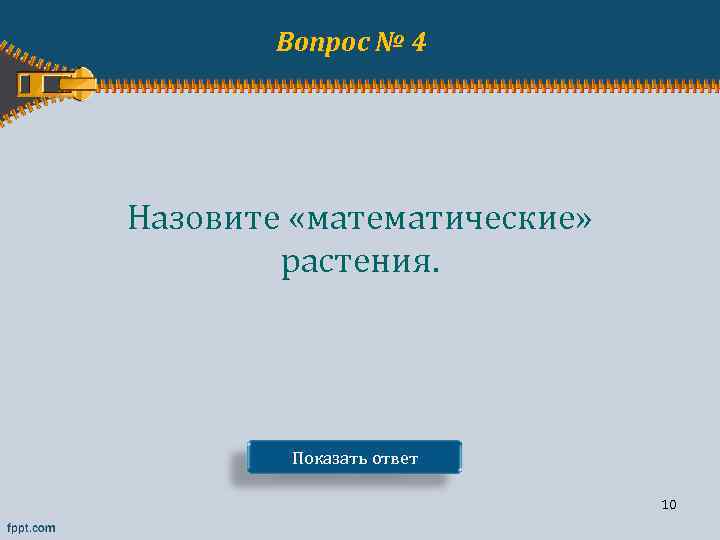 Вопрос № 4

Назовите «математические» растения.

Показать ответ

10

fppt.com